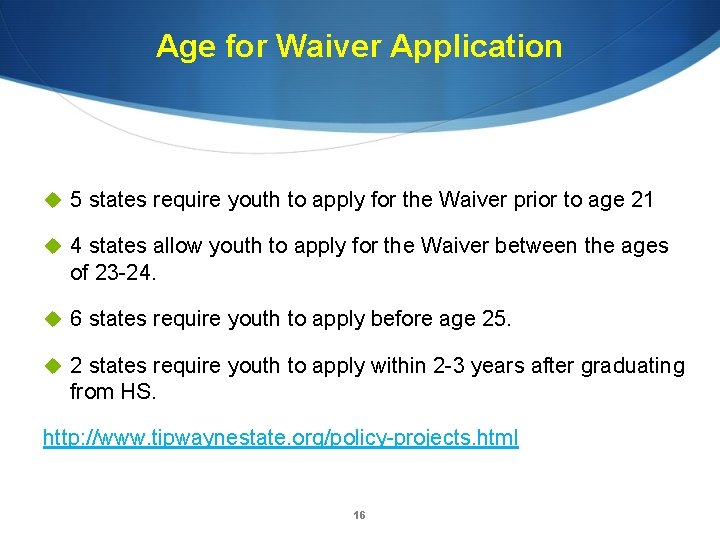 Age for Waiver Application

5 states require youth to apply for the Waiver prior to age 21

4 states allow youth to apply for the Waiver between the ages of 23-24.

6 states require youth to apply before age 25.

2 states require youth to apply within 2-3 years after graduating from HS.

http://www.tipwaynestate.org/policy-projects.html

16